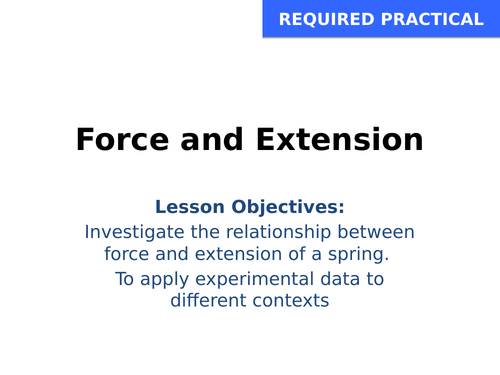 REQUIRED PRACTICAL

Force and Extension

Lesson Objectives:
Investigate the relationship between force and extension of a spring.
To apply experimental data to different contexts